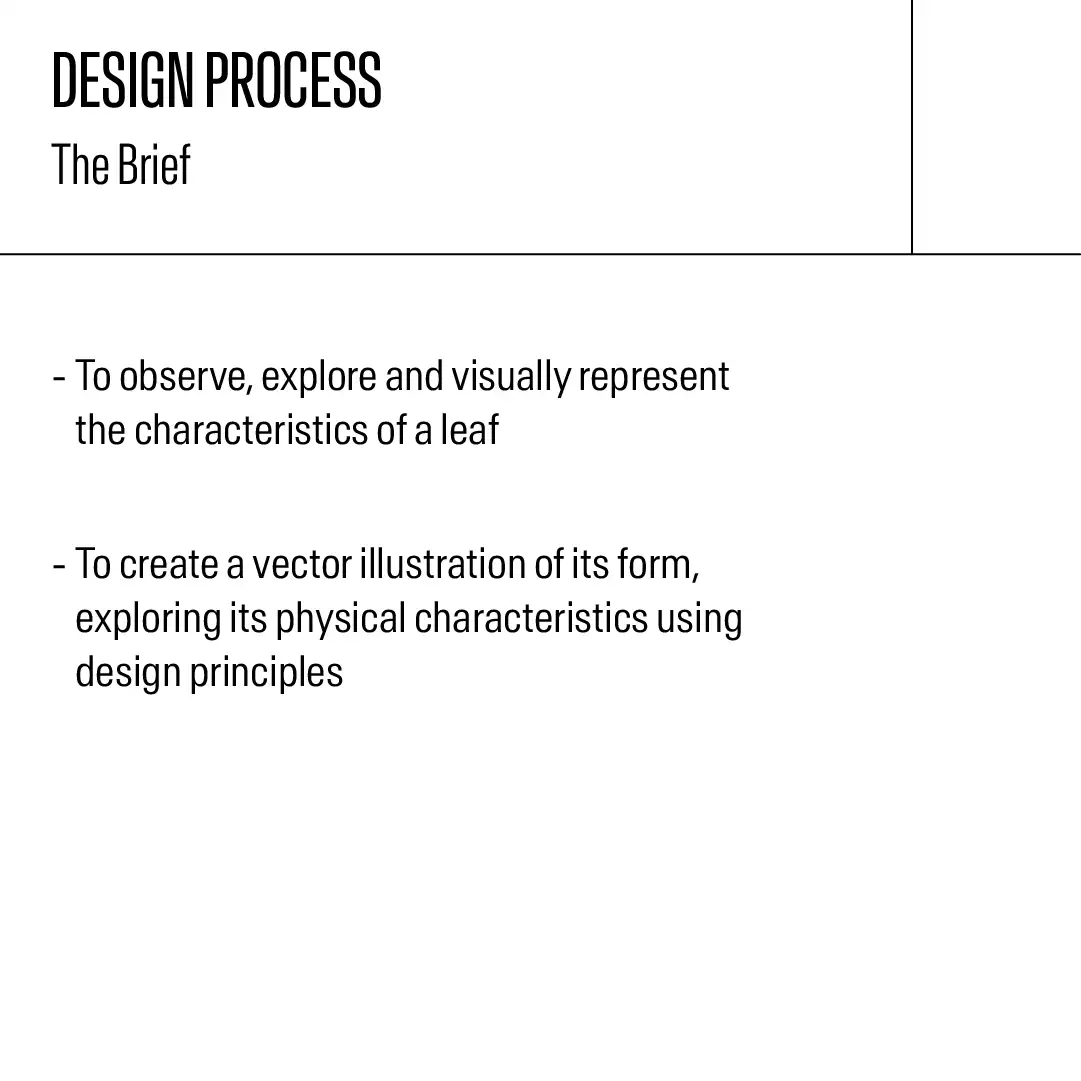 DESIGN PROCESS
The Brief

- To observe, explore and visually represent the characteristics of a leaf

- To create a vector illustration of its form, exploring its physical characteristics using design principles